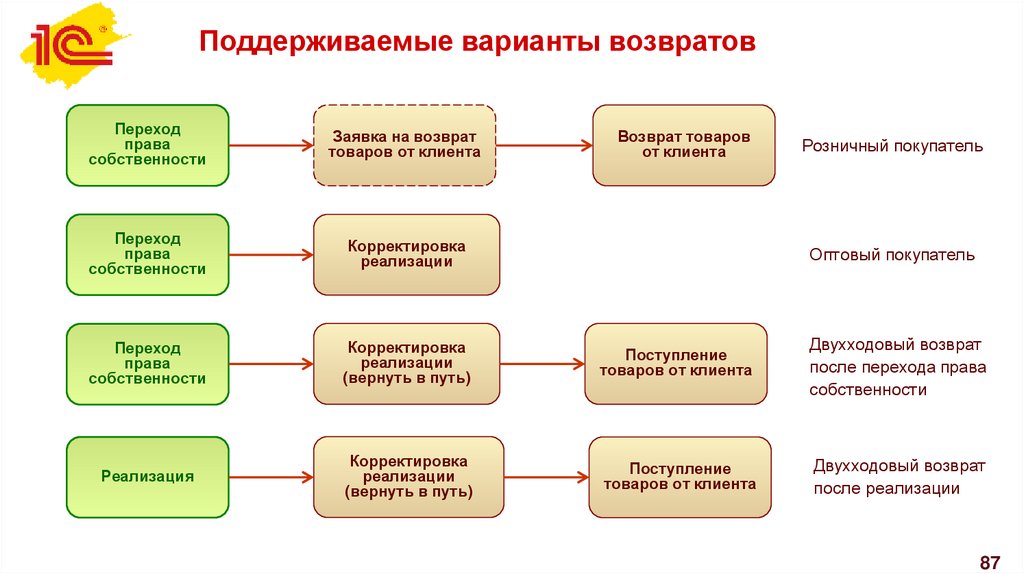 1С

Поддерживаемые варианты возвратов

Переход права собственности

Заявка на возврат товаров от клиента

Возврат товаров от клиента

Розничный покупатель

Переход права собственности

Корректировка реализации

Оптовый покупатель

Переход права собственности

Корректировка реализации (вернуть в путь)

Поступление товаров от клиента

Двухходовый возврат после перехода права собственности

Реализация

Корректировка реализации (вернуть в путь)

Поступление товаров от клиента

Двухходовый возврат после реализации

87